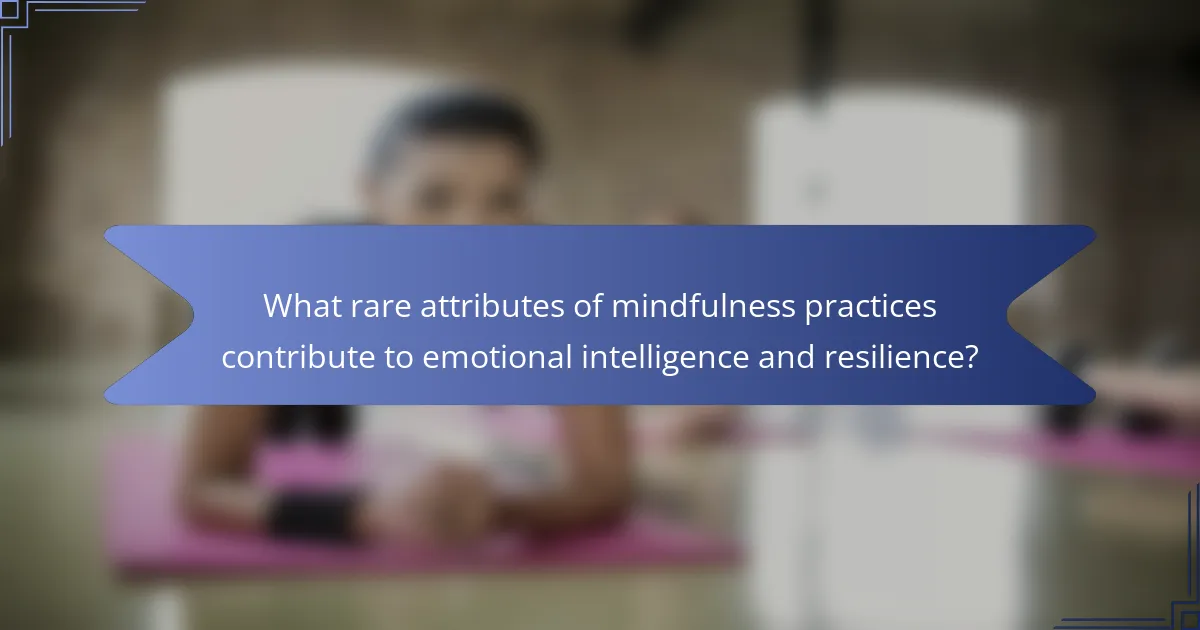 What rare attributes of mindfulness practices contribute to emotional intelligence and resilience?